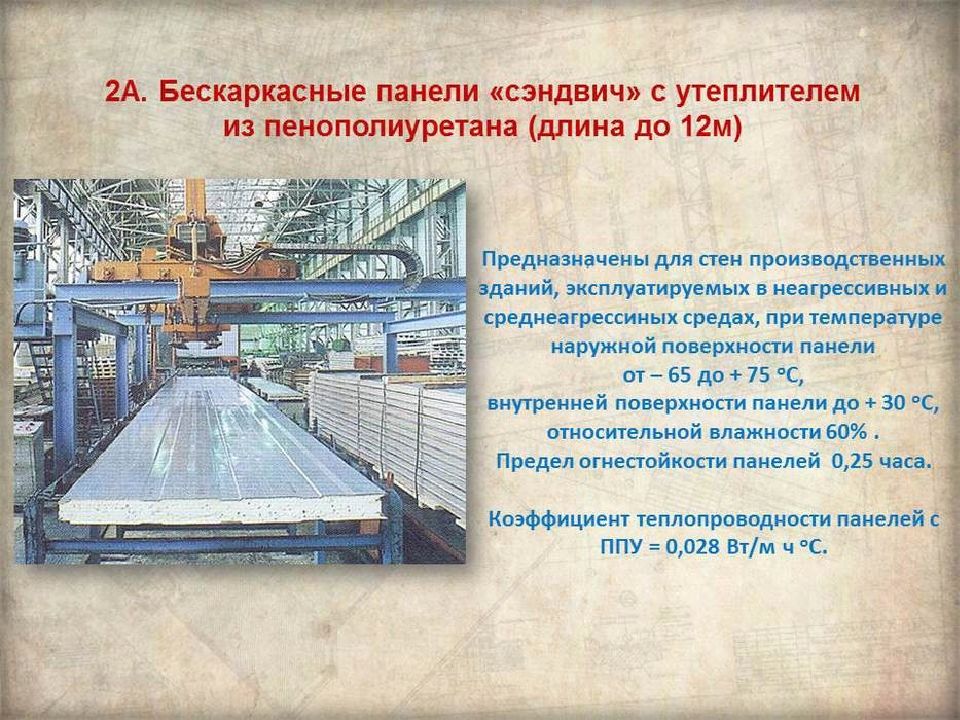 2А. Бескаркасные панели «сэндвич» с утеплителем из пенополиуретана (длина до 12м)

Предназначены для стен производственных зданий, эксплуатируемых в неагрессивных и среднеагрессиных средах, при температуре наружной поверхности панели от – 65 до + 75 °С, внутренней поверхности панели до + 30 °С, относительной влажности 60% . Предел огнестойкости панелей 0,25 часа.

Коэффициент теплопроводности панелей с ППУ = 0,028 Вт/м ч °С.